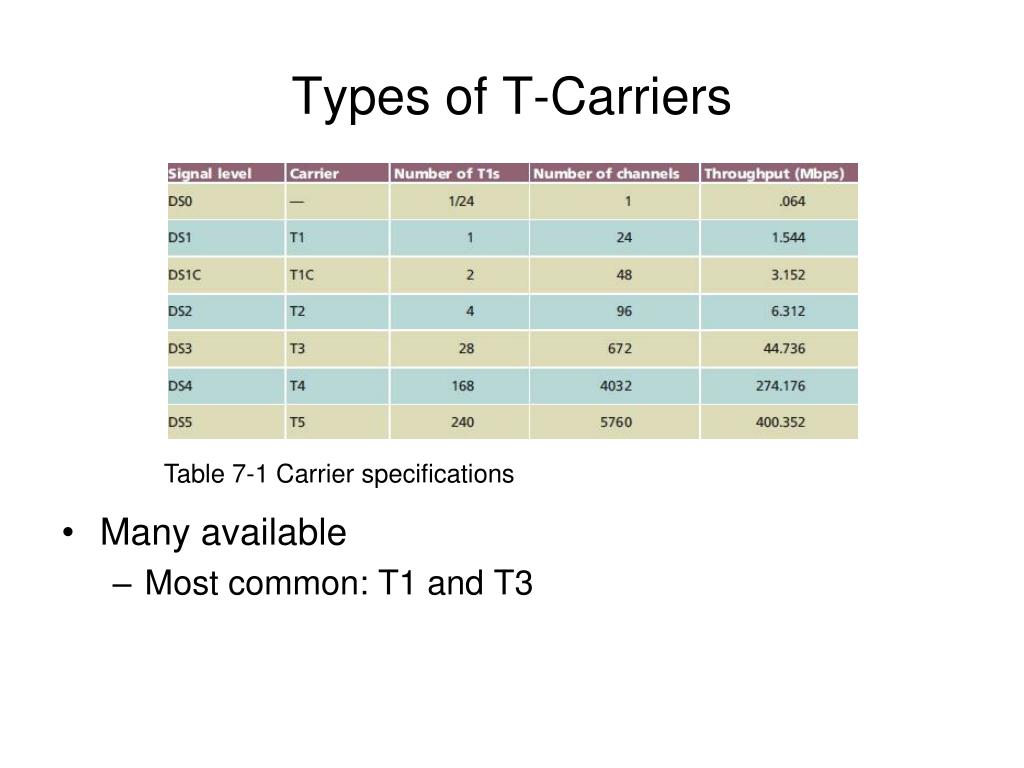 Types of T-Carriers

| Signal level | Carrier | Number of T1s | Number of channels | Throughput (Mbps) |
|---|---|---|---|---|
| DS0 | — | 1/24 | 1 | .064 |
| DS1 | T1 | 1 | 24 | 1.544 |
| DS1C | T1C | 2 | 48 | 3.152 |
| DS2 | T2 | 4 | 96 | 6.312 |
| DS3 | T3 | 28 | 672 | 44.736 |
| DS4 | T4 | 168 | 4032 | 274.176 |
| DS5 | T5 | 240 | 5760 | 400.352 |

Table 7-1 Carrier specifications

• Many available
– Most common: T1 and T3